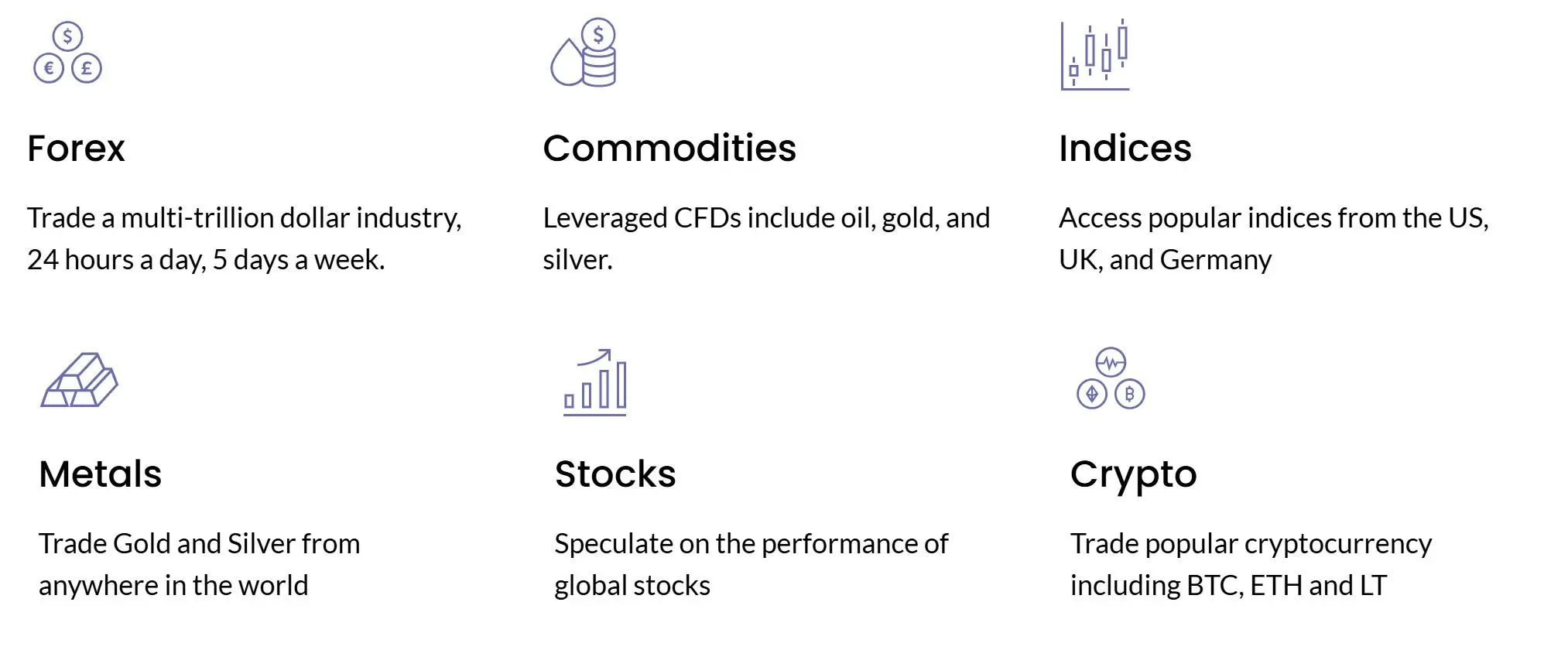 Forex

Trade a multi-trillion dollar industry, 24 hours a day, 5 days a week.

Commodities

Leveraged CFDs include oil, gold, and silver.

Indices

Access popular indices from the US, UK, and Germany

Metals

Trade Gold and Silver from anywhere in the world

Stocks

Speculate on the performance of global stocks

Crypto

Trade popular cryptocurrency including BTC, ETH and LT